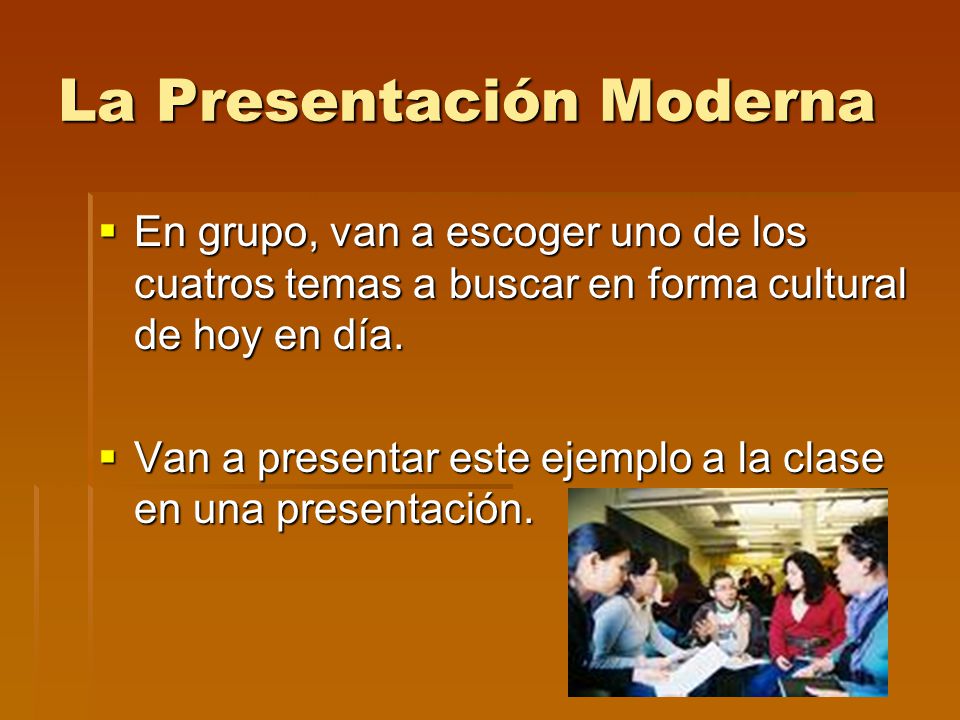 La Presentación Moderna

▪ En grupo, van a escoger uno de los cuatros temas a buscar en forma cultural de hoy en día.

▪ Van a presentar este ejemplo a la clase en una presentación.